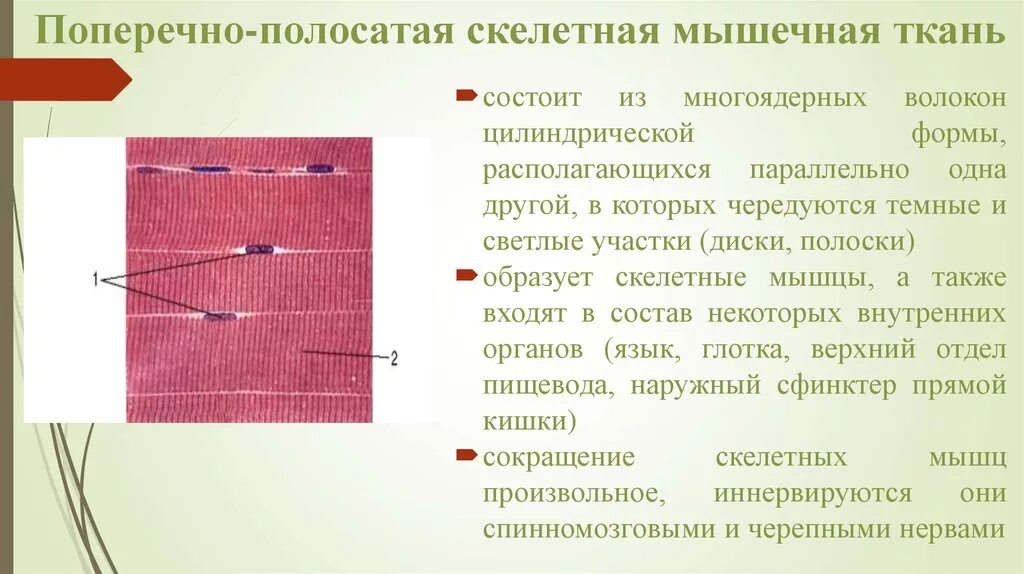 Поперечно-полосатая скелетная мышечная ткань

1

2

состоит из многоядерных волокон цилиндрической формы, располагающихся параллельно одна другой, в которых чередуются темные и светлые участки (диски, полоски)

образует скелетные мышцы, а также входят в состав некоторых внутренних органов (язык, глотка, верхний отдел пищевода, наружный сфинктер прямой кишки)

сокращение скелетных мышц произвольное, иннервируются они спинномозговыми и черепными нервами